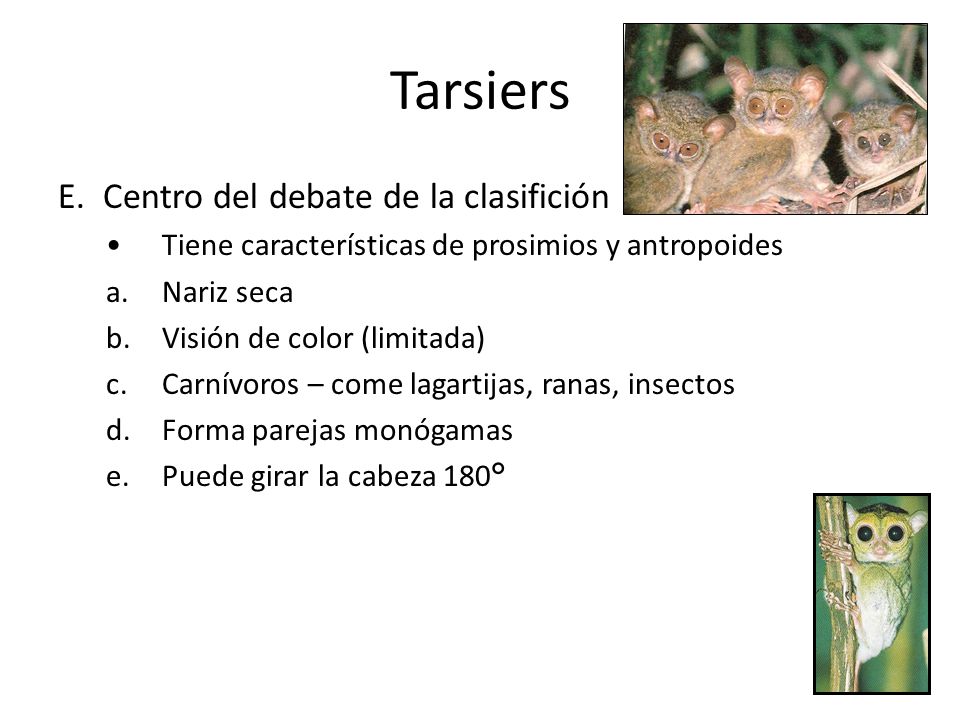 Tarsiers

E. Centro del debate de la clasifición

• Tiene características de prosimios y antropoides

a. Nariz seca

b. Visión de color (limitada)

c. Carnívoros – come lagartijas, ranas, insectos

d. Forma parejas monógamas

e. Puede girar la cabeza 180°